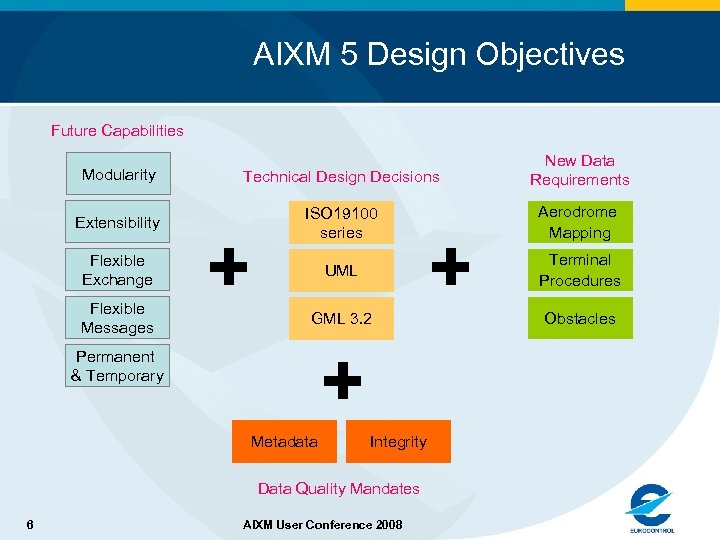 AIXM 5 Design Objectives

Future Capabilities

Modularity

Extensibility

Flexible Exchange

Flexible Messages

Permanent & Temporary

Technical Design Decisions

ISO19100 series

UML

GML 3.2

New Data Requirements

Aerodrome Mapping

Terminal Procedures

Obstacles

Metadata

Integrity

Data Quality Mandates

6

AIXM User Conference 2008

EUROCONTROL